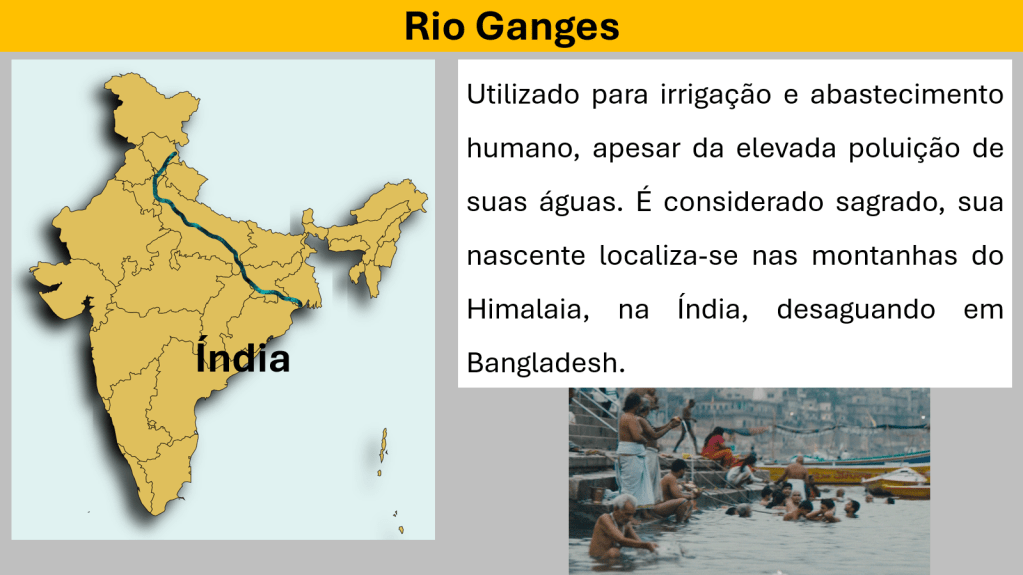 Rio Ganges

Índia

Utilizado para irrigação e abastecimento humano, apesar da elevada poluição de suas águas. É considerado sagrado, sua nascente localiza-se nas montanhas do Himalaia, na Índia, desaguando em Bangladesh.